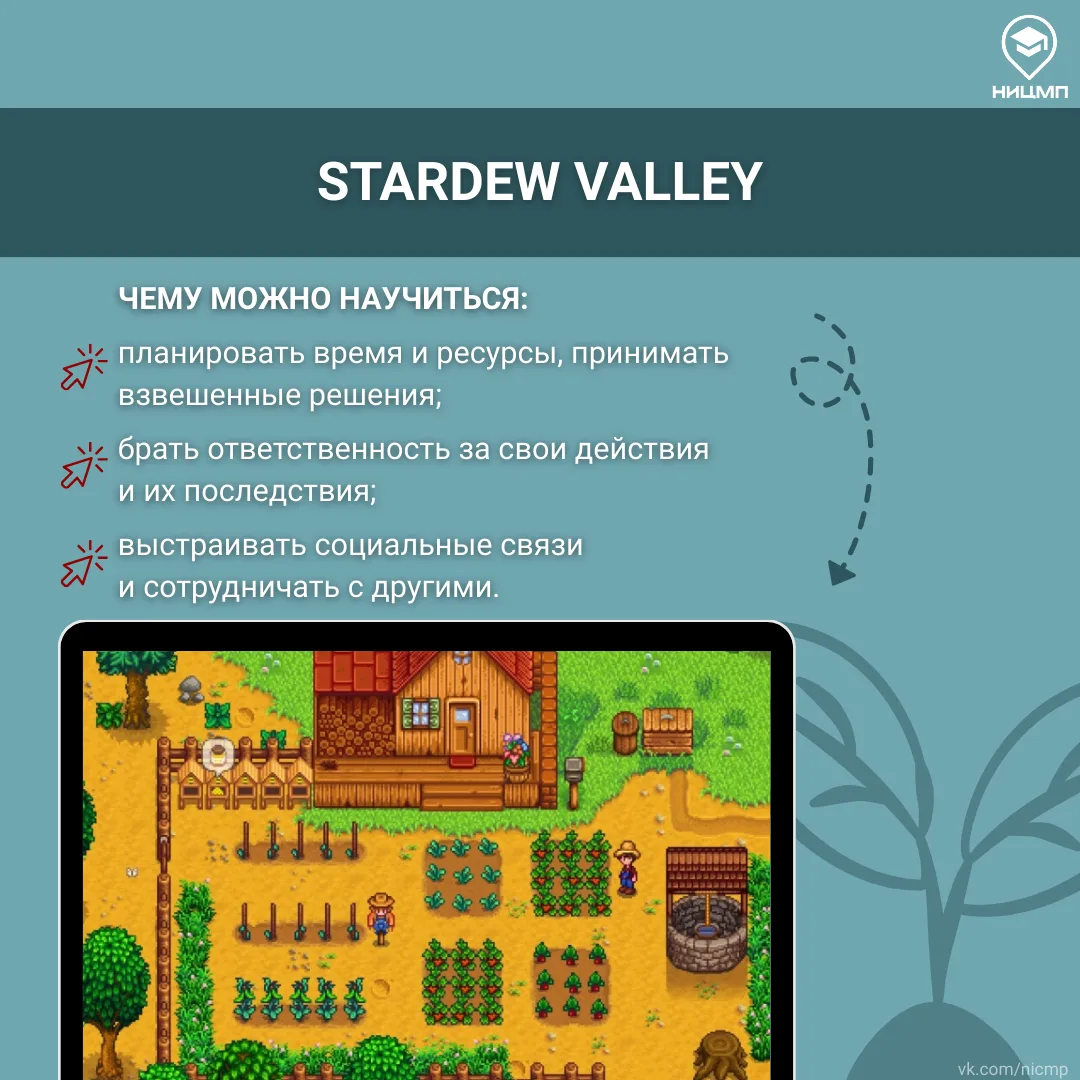 НИЦМП

STARDEW VALLEY

ЧЕМУ МОЖНО НАУЧИТЬСЯ:

планировать время и ресурсы, принимать взвешенные решения;

брать ответственность за свои действия и их последствия;

выстраивать социальные связи и сотрудничать с другими.

vk.com/nicmp